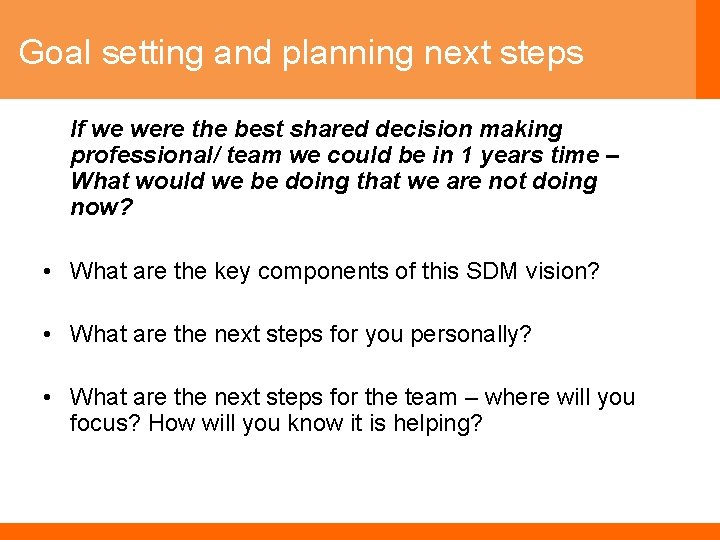 Goal setting and planning next steps

If we were the best shared decision making professional/ team we could be in 1 years time – What would we be doing that we are not doing now?

• What are the key components of this SDM vision?

• What are the next steps for you personally?

• What are the next steps for the team – where will you focus? How will you know it is helping?